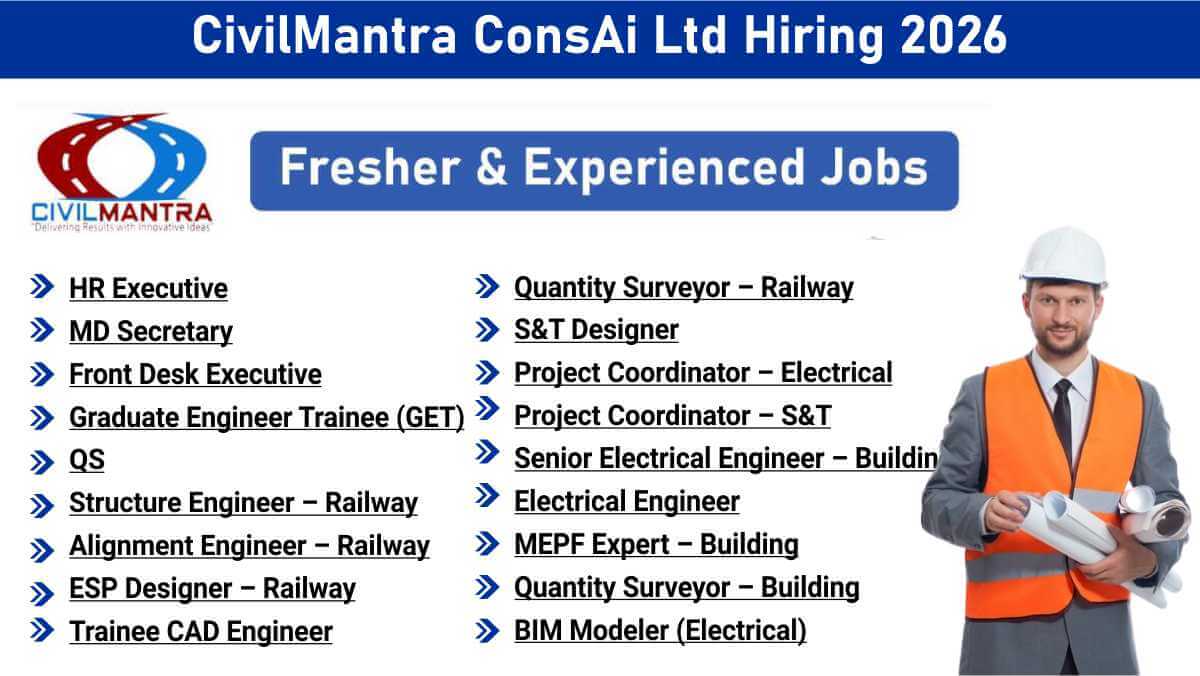 CivilMantra ConsAi Ltd Hiring 2026

CIVILMANTRA
"Delivering Results with Innovative Ideas"

Fresher & Experienced Jobs

HR Executive
MD Secretary
Front Desk Executive
Graduate Engineer Trainee (GET)
QS
Structure Engineer – Railway
Alignment Engineer – Railway
ESP Designer – Railway
Trainee CAD Engineer

Quantity Surveyor – Railway
S&T Designer
Project Coordinator – Electrical
Project Coordinator – S&T
Senior Electrical Engineer – Buildin
Electrical Engineer
MEPF Expert – Building
Quantity Surveyor – Building
BIM Modeler (Electrical)